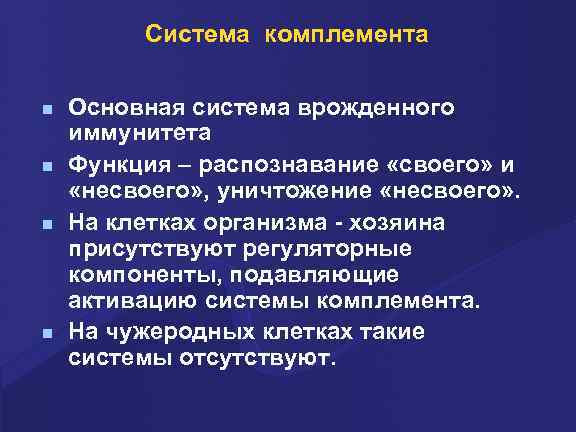 Система комплемента

Основная система врожденного иммунитета

Функция – распознавание «своего» и «несвоего», уничтожение «несвоего».

На клетках организма - хозяина присутствуют регуляторные компоненты, подавляющие активацию системы комплемента.

На чужеродных клетках такие системы отсутствуют.